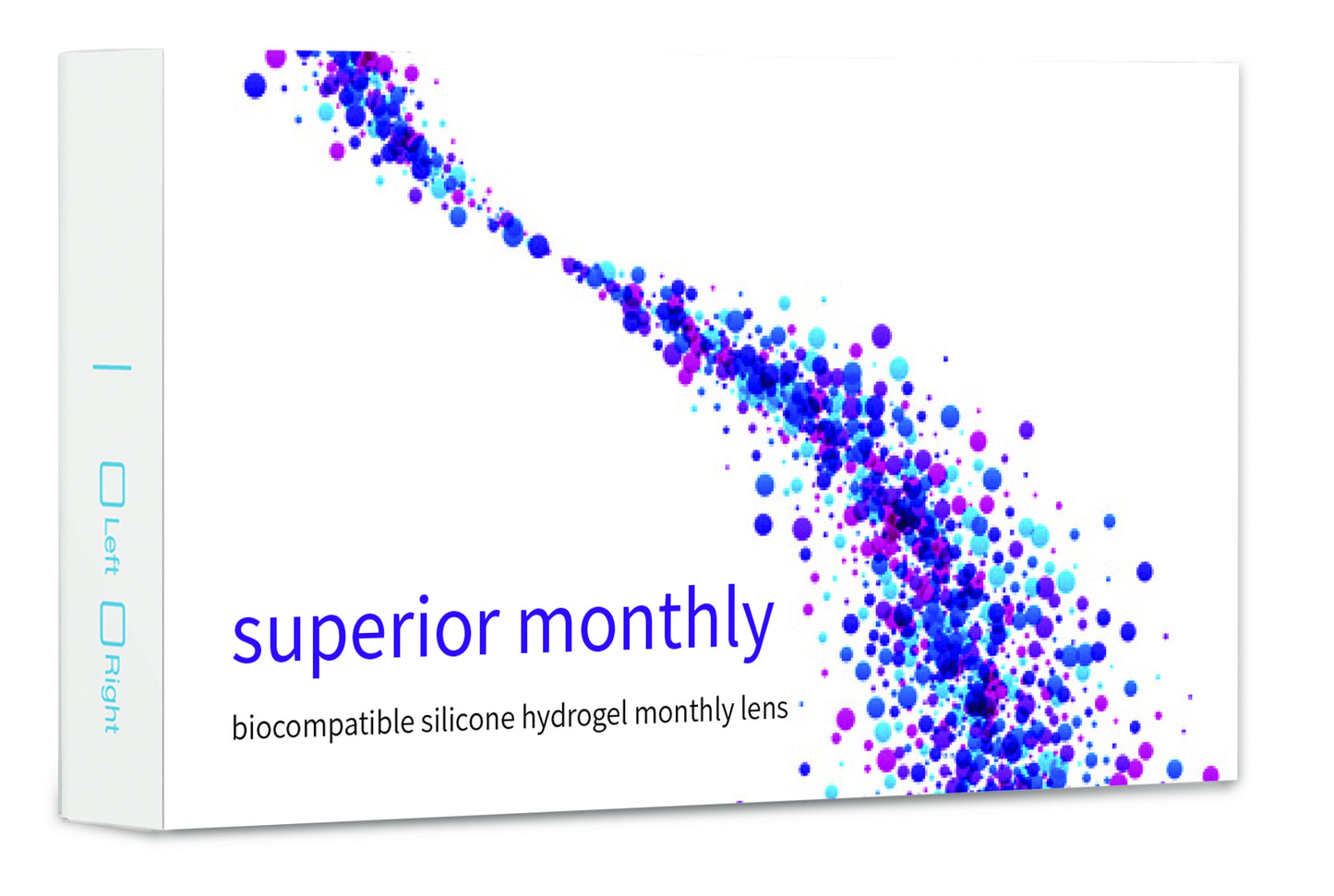 ☐ Left ☐ Right

superior monthly

biocompatible silicone hydrogel monthly lens